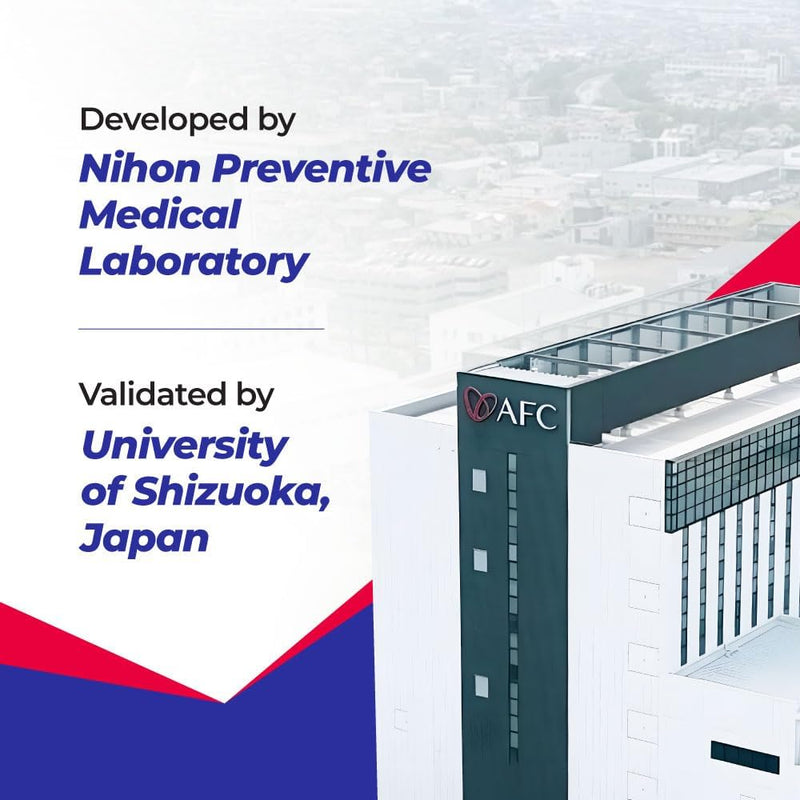 Developed by
Nihon Preventive Medical Laboratory

Validated by
University of Shizuoka, Japan

AFC